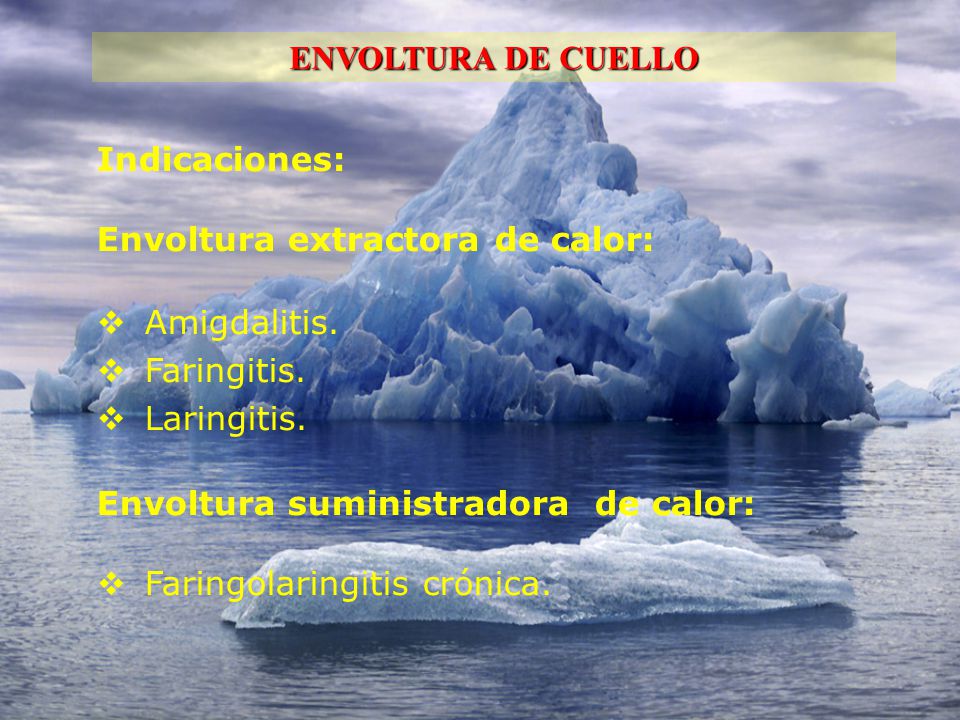 ENVOLTURA DE CUELLO

Indicaciones:

Envoltura extractora de calor:

❖ Amigdalitis.
❖ Faringitis.
❖ Laringitis.

Envoltura suministradora de calor:

❖ Faringolaringitis crónica.